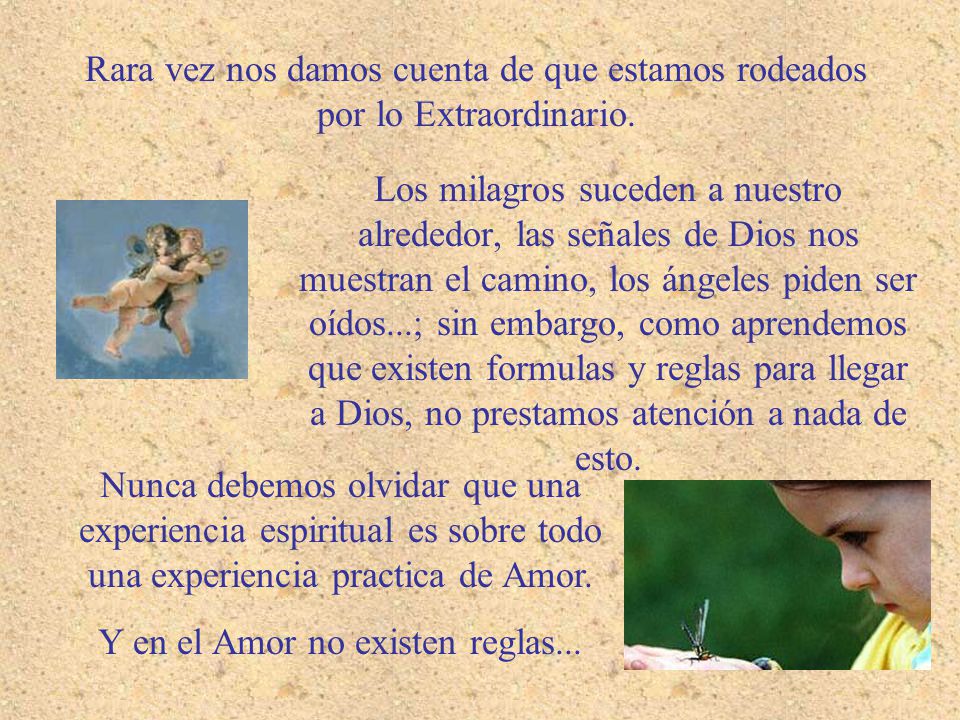 Rara vez nos damos cuenta de que estamos rodeados por lo Extraordinario.

Los milagros suceden a nuestro alrededor, las señales de Dios nos muestran el camino, los ángeles piden ser oídos...; sin embargo, como aprendemos que existen formulas y reglas para llegar a Dios, no prestamos atención a nada de esto.

Nunca debemos olvidar que una experiencia espiritual es sobre todo una experiencia practica de Amor.

Y en el Amor no existen reglas...